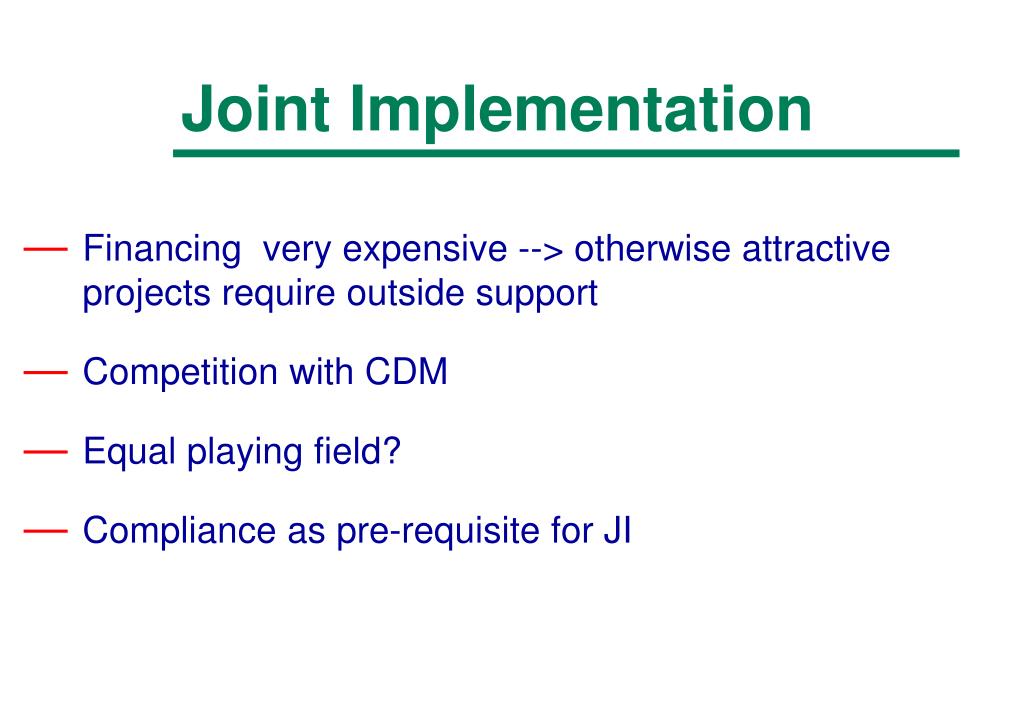 Joint Implementation

— Financing very expensive --> otherwise attractive projects require outside support

— Competition with CDM

— Equal playing field?

— Compliance as pre-requisite for JI